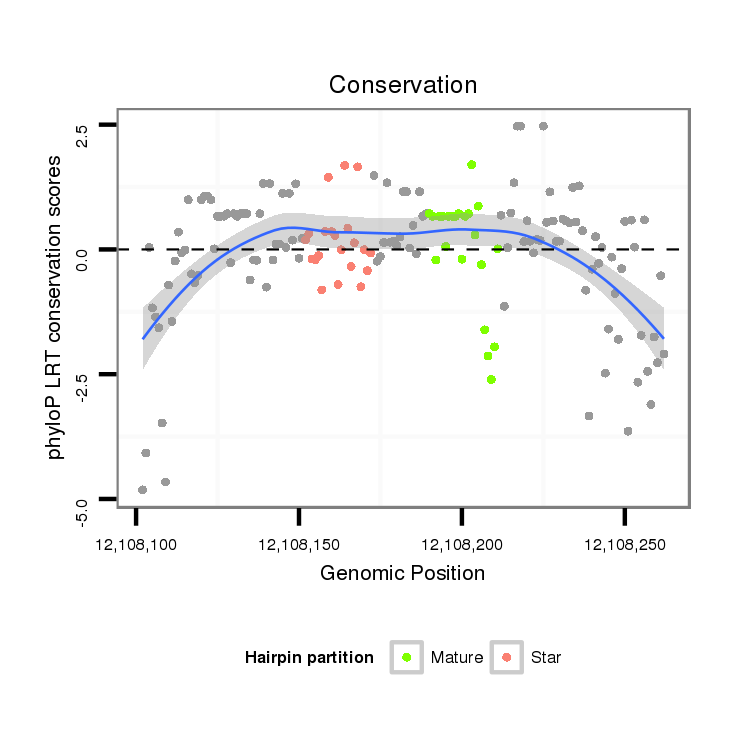 Conservation

phyloP LRT conservation scores

2.5

0.0

-2.5

-5.0

12,108,100

12,108,150

12,108,200

12,108,250

Genomic Position

Hairpin partition

Mature

Star